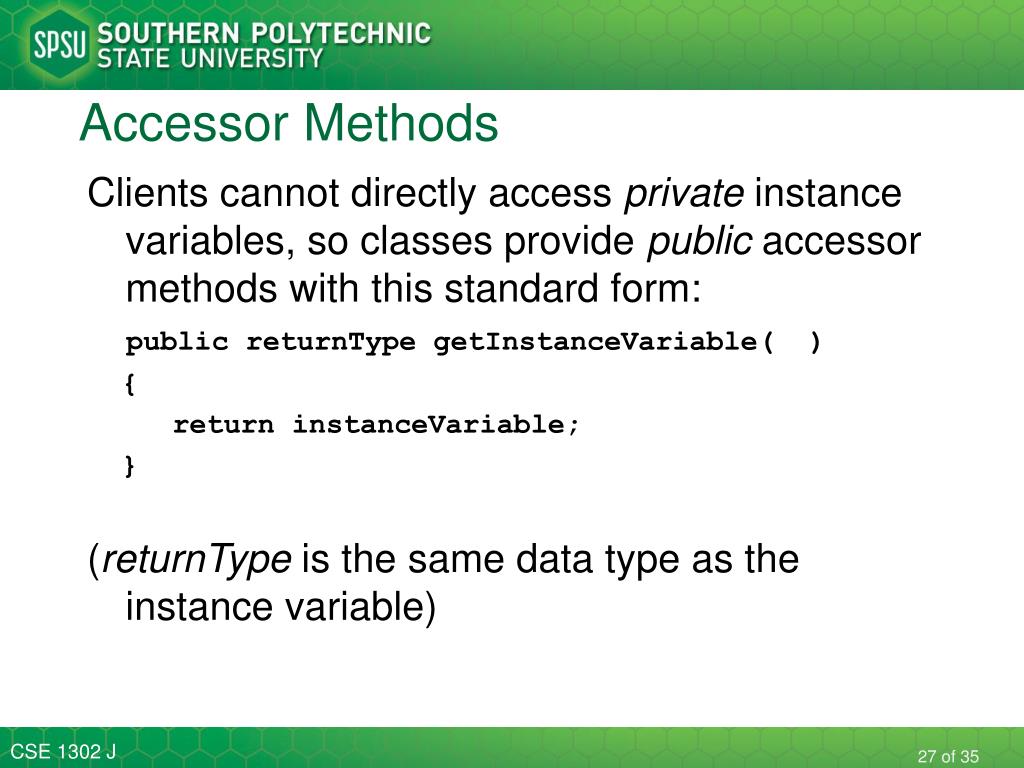 SPSU SOUTHERN POLYTECHNIC STATE UNIVERSITY

Accessor Methods

Clients cannot directly access private instance variables, so classes provide public accessor methods with this standard form:

public returnType getInstanceVariable(  )
{
   return instanceVariable;
}

(returnType is the same data type as the instance variable)

CSE 1302 J

27 of 35